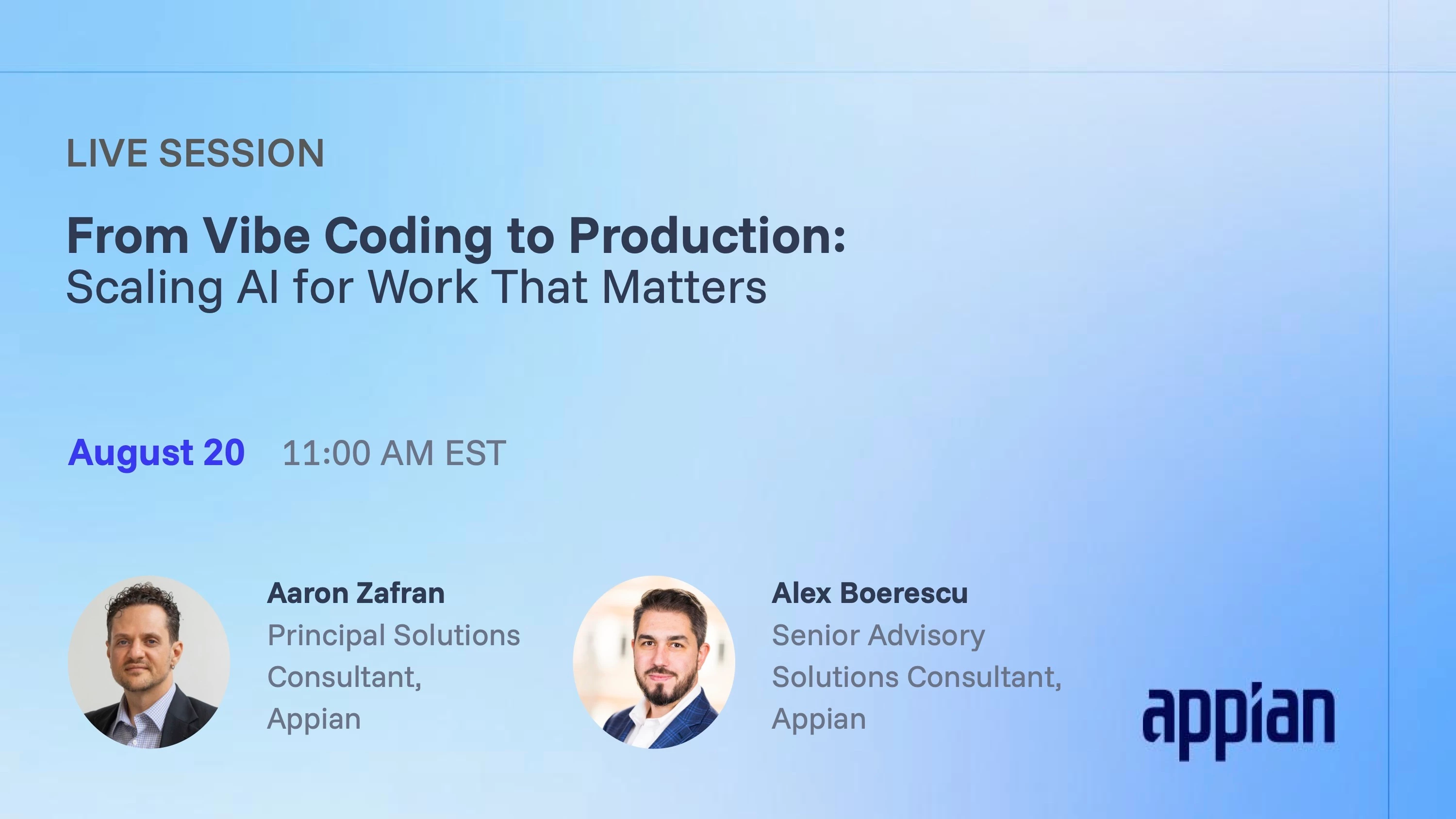 LIVE SESSION

From Vibe Coding to Production:
Scaling AI for Work That Matters

August 20 11:00 AM EST

Aaron Zafran
Principal Solutions Consultant, Appian

Alex Boerescu
Senior Advisory Solutions Consultant, Appian

appian